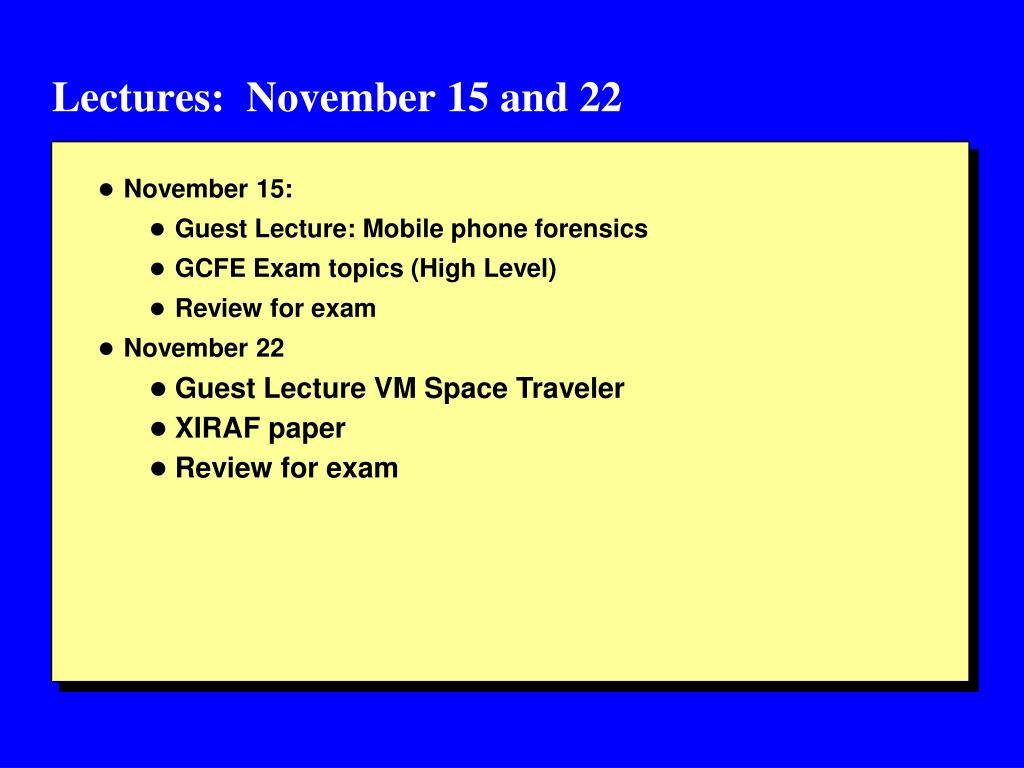 Lectures: November 15 and 22

- November 15:
  - Guest Lecture: Mobile phone forensics
  - GCFE Exam topics (High Level)
  - Review for exam
- November 22
  - Guest Lecture VM Space Traveler
  - XIRAF paper
  - Review for exam